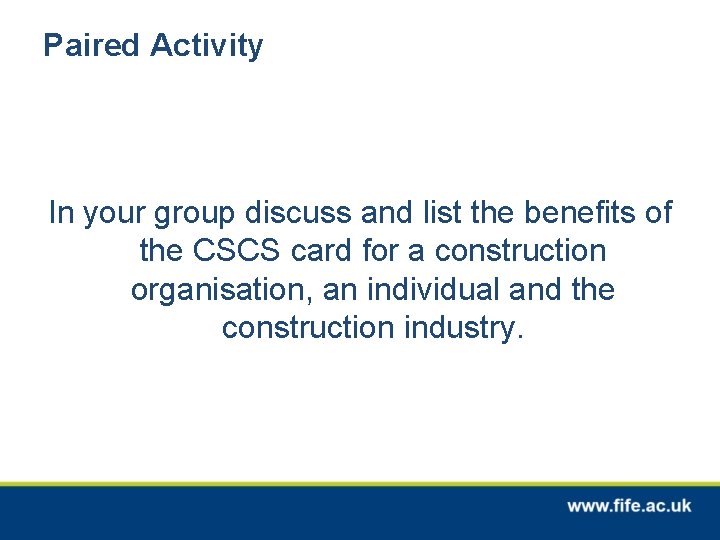 Paired Activity

In your group discuss and list the benefits of the CSCS card for a construction organisation, an individual and the construction industry.

www.fife.ac.uk